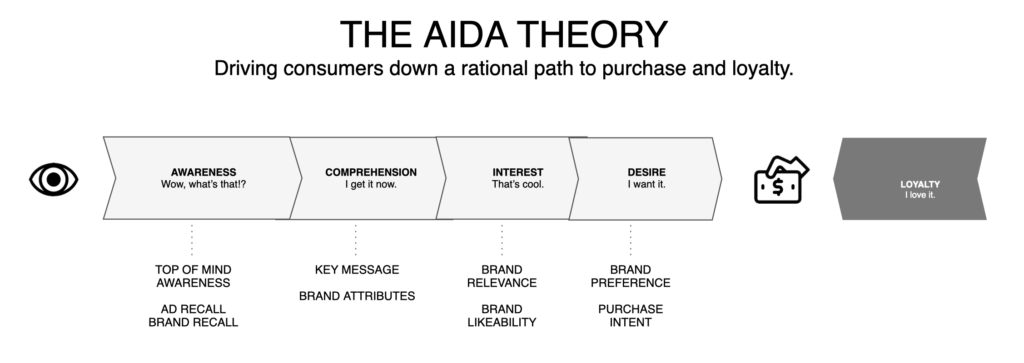 THE AIDA THEORY

Driving consumers down a rational path to purchase and loyalty.

AWARENESS
Wow, what's that!?

COMPREHENSION
I get it now.

INTEREST
That's cool.

DESIRE
I want it.

$

LOYALTY
I love it.

TOP OF MIND AWARENESS

AD RECALL
BRAND RECALL

KEY MESSAGE

BRAND ATTRIBUTES

BRAND RELEVANCE

BRAND LIKEABILITY

BRAND PREFERENCE

PURCHASE INTENT